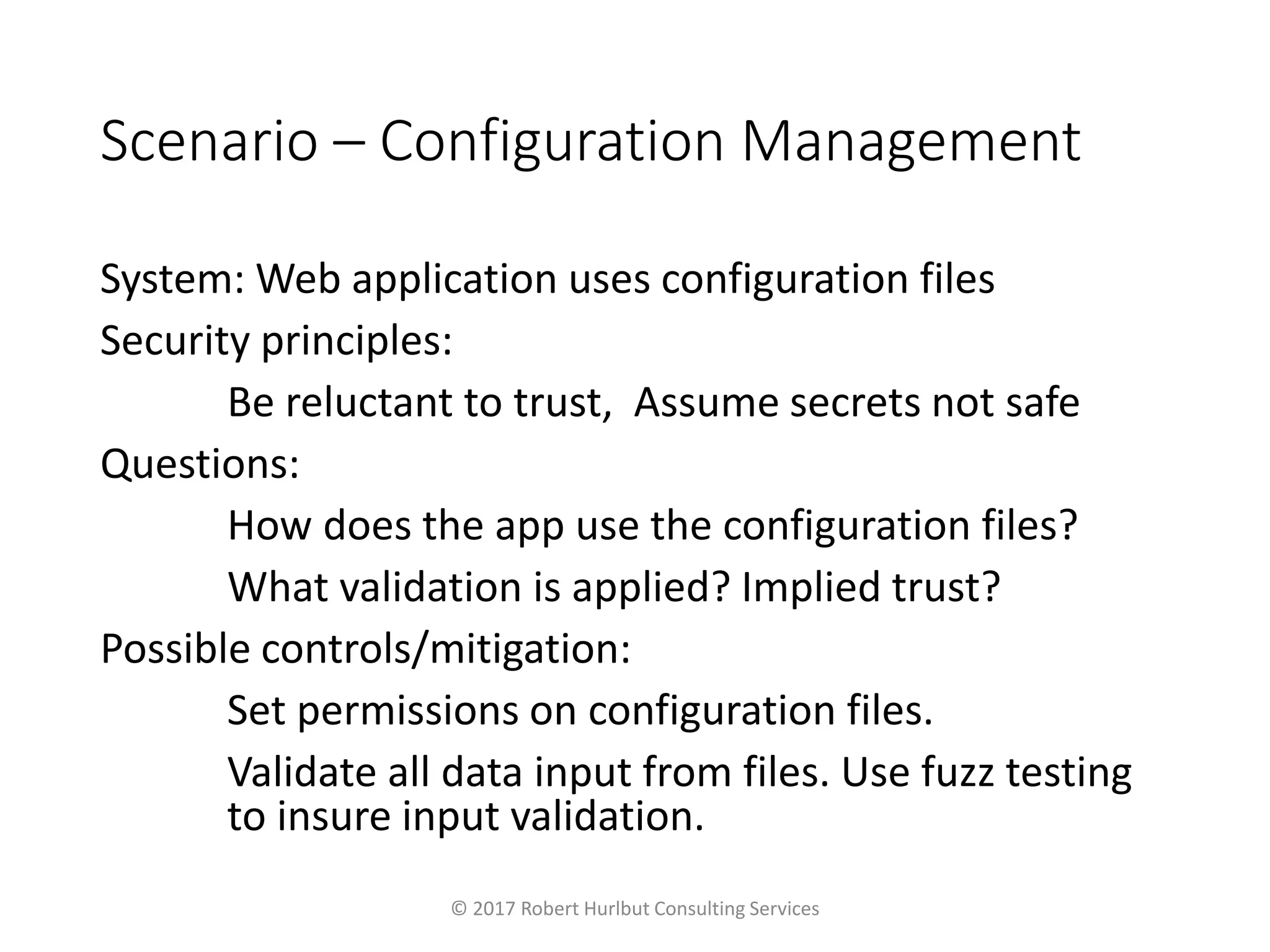 Scenario – Configuration Management

System: Web application uses configuration files

Security principles:

Be reluctant to trust, Assume secrets not safe

Questions:

How does the app use the configuration files?

What validation is applied? Implied trust?

Possible controls/mitigation:

Set permissions on configuration files.

Validate all data input from files. Use fuzz testing to insure input validation.

© 2017 Robert Hurlbut Consulting Services